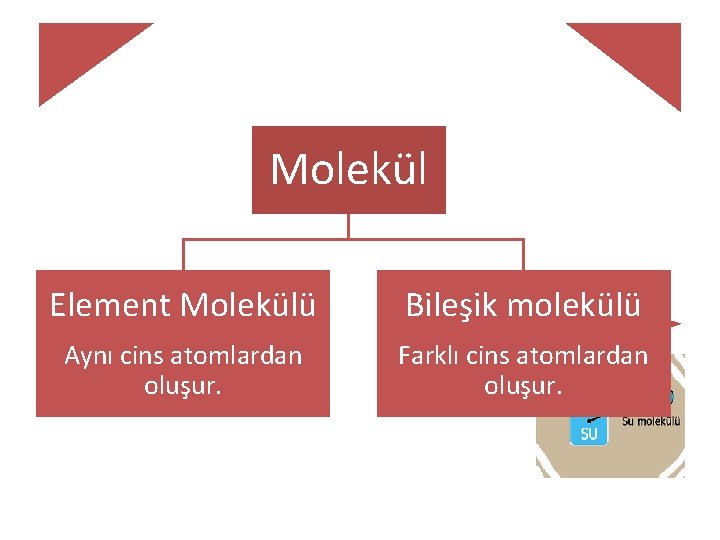 Molekül

Element Molekülü

Aynı cins atomlardan oluşur.

Bileşik molekülü

Farklı cins atomlardan oluşur.

SU

Su molekülü